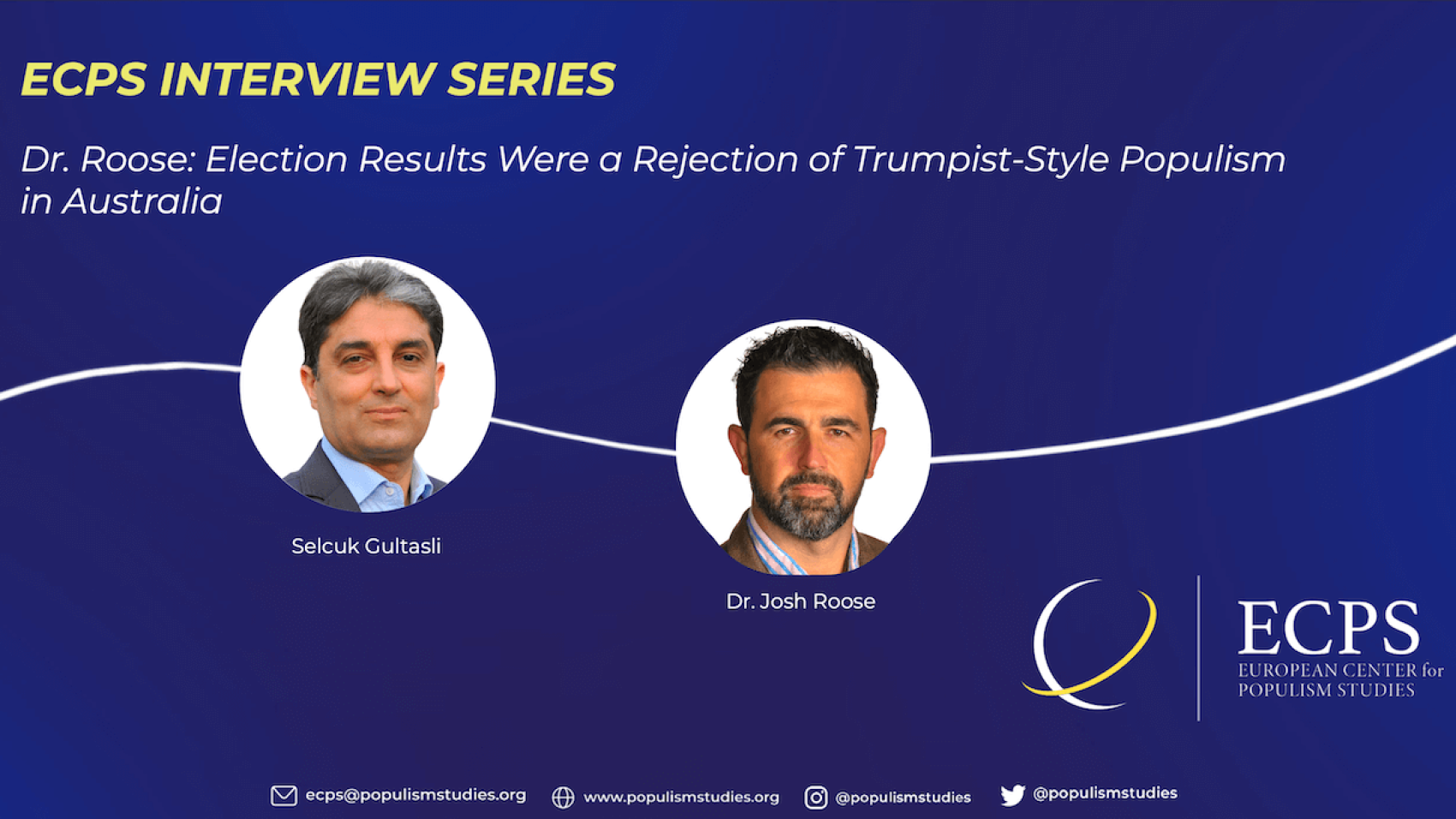 ECPS INTERVIEW SERIES

Dr. Roose: Election Results Were a Rejection of Trumpist-Style Populism in Australia

Selcuk Gultasli

Dr. Josh Roose

ECPS
EUROPEAN CENTER for POPULISM STUDIES

ecps@populismstudies.org www.populismstudies.org @populismstudies @populismstudies